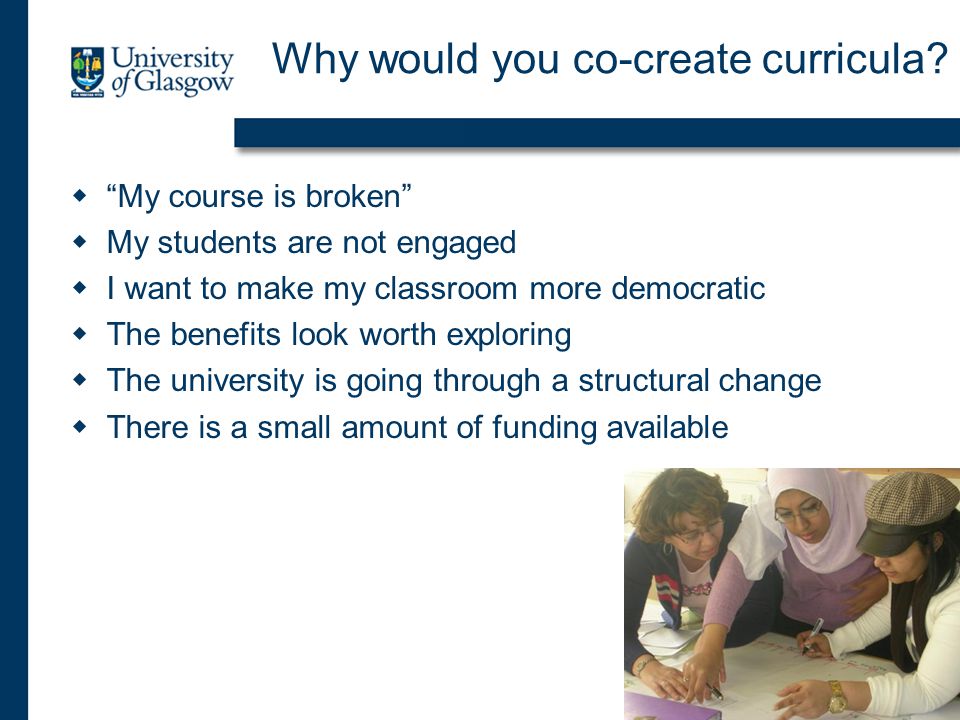 University of Glasgow

Why would you co-create curricula?

- “My course is broken”
- My students are not engaged
- I want to make my classroom more democratic
- The benefits look worth exploring
- The university is going through a structural change
- There is a small amount of funding available